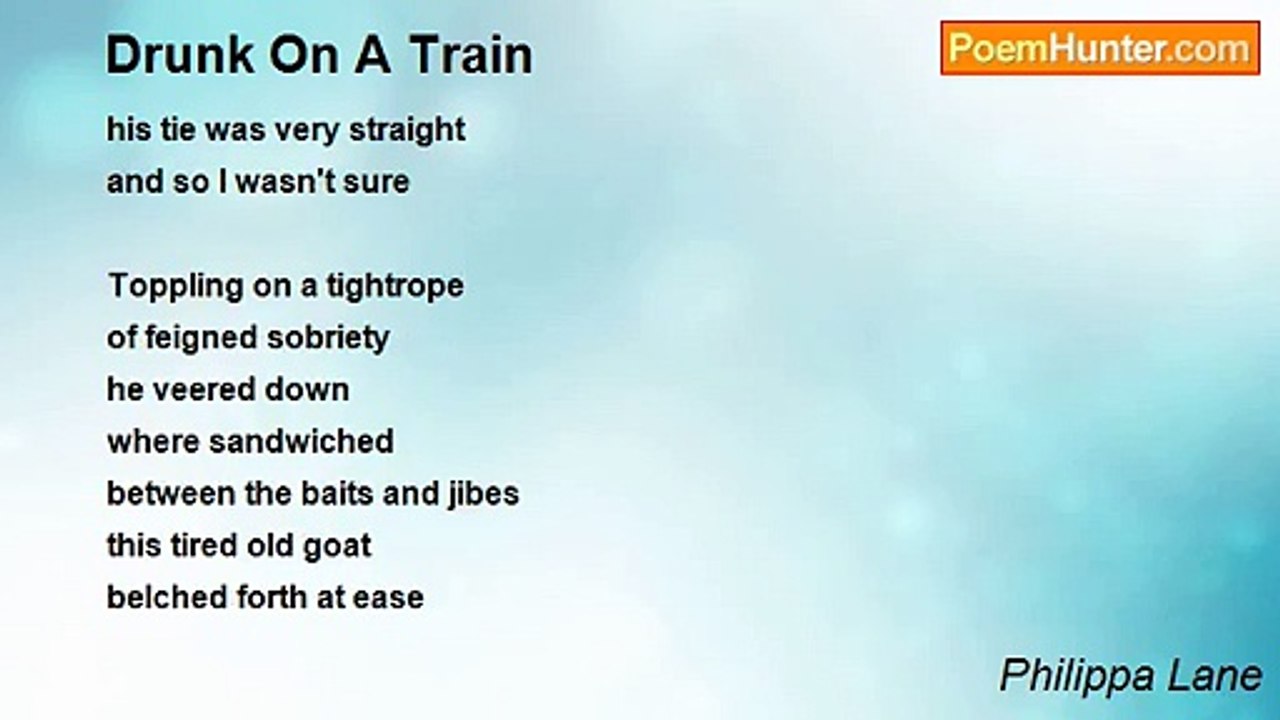 Drunk On A Train

PoemHunter.com

his tie was very straight
and so I wasn't sure

Toppling on a tightrope
of feigned sobriety
he veered down
where sandwiched
between the baits and jibes
this tired old goat
belched forth at ease

Philippa Lane